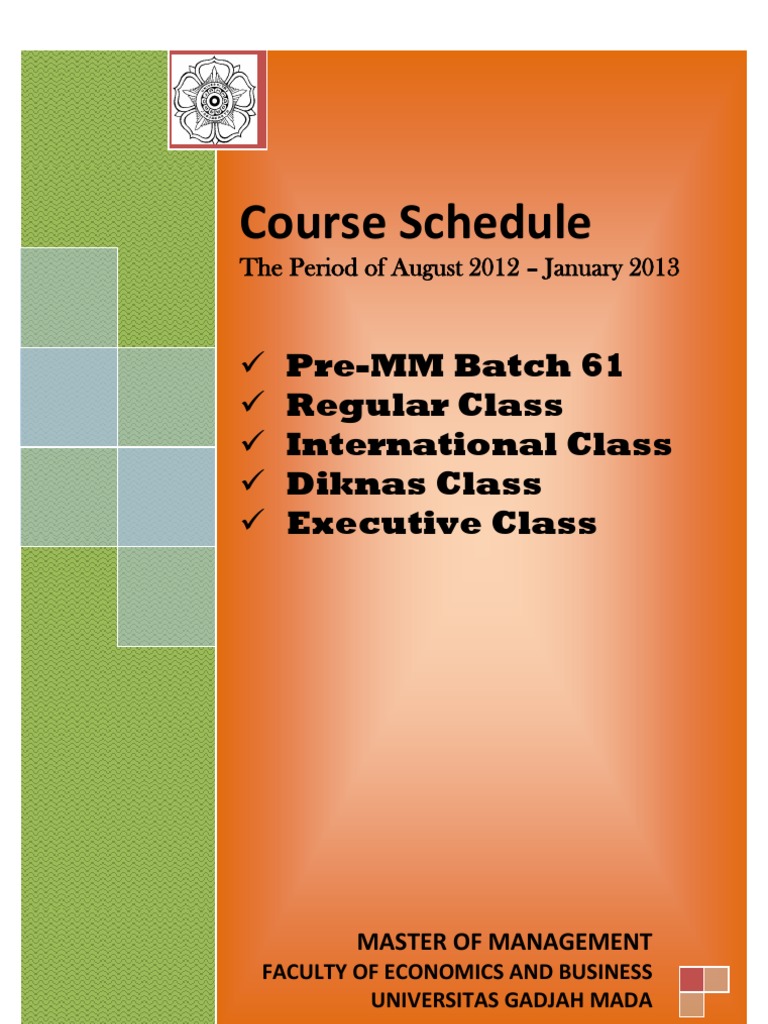 Course Schedule

The Period of August 2012 – January 2013

✓ Pre-MM Batch 61
✓ Regular Class
✓ International Class
✓ Diknas Class
✓ Executive Class

MASTER OF MANAGEMENT
FACULTY OF ECONOMICS AND BUSINESS
UNIVERSITAS GADJAH MADA